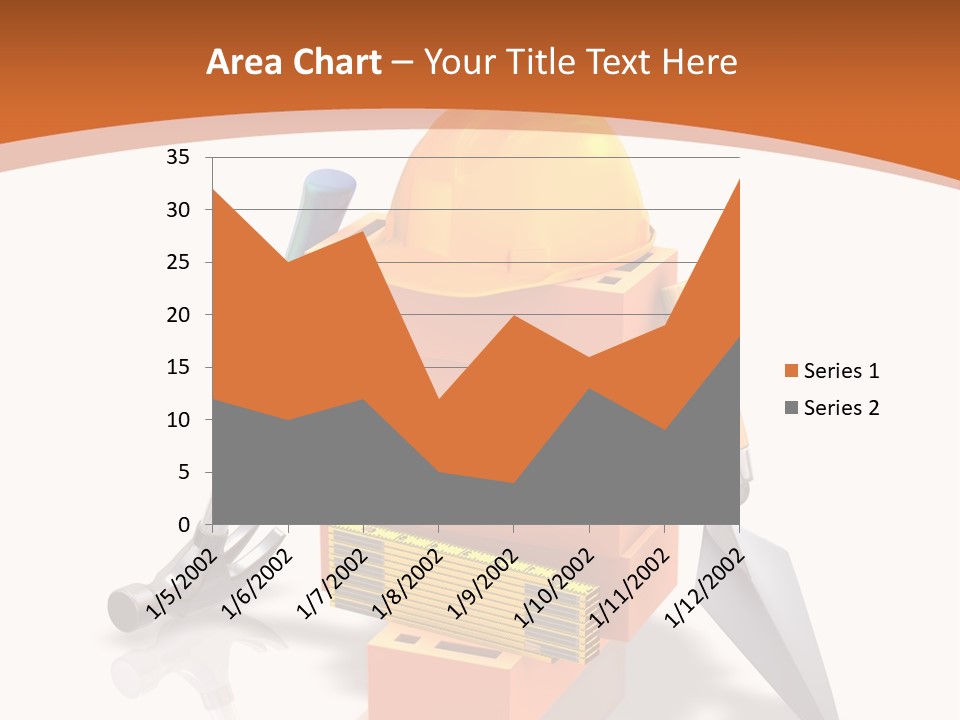 Area Chart – Your Title Text Here

35
30
25
20
15
10
5
0

1/5/2002
1/6/2002
1/7/2002
1/8/2002
1/9/2002
1/10/2002
1/11/2002
1/12/2002

Series 1
Series 2